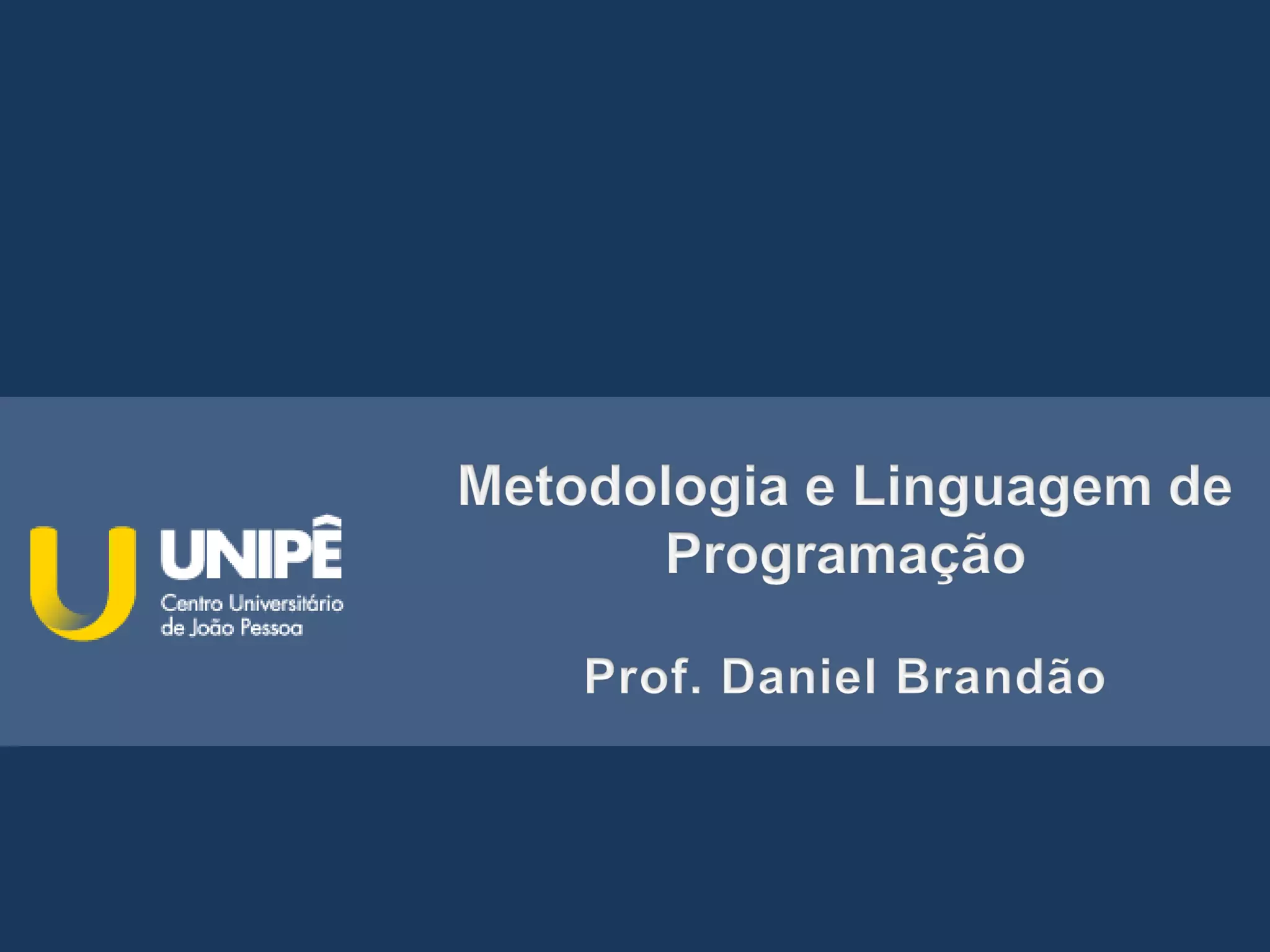 UNIPÊ
Centro Universitário de João Pessoa

Metodologia e Linguagem de Programação

Prof. Daniel Brandão